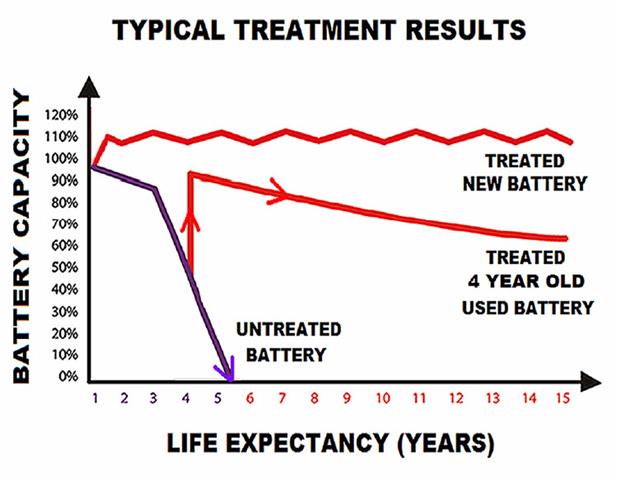 TYPICAL TREATMENT RESULTS

BATTERY CAPACITY

120%
110%
100%
90%
80%
70%
60%
50%
40%
30%
20%
10%
0%

TREATED NEW BATTERY

TREATED 4 YEAR OLD USED BATTERY

UNTREATED BATTERY

1 2 3 4 5 6 7 8 9 10 11 12 13 14 15

LIFE EXPECTANCY (YEARS)